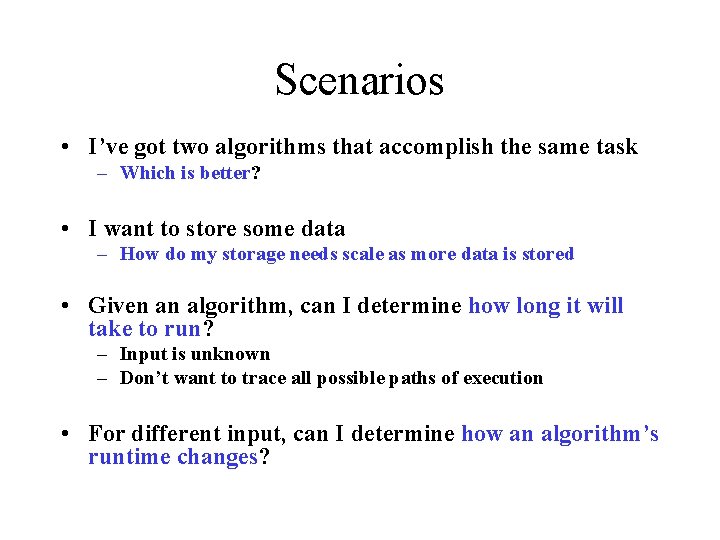 Scenarios

• I've got two algorithms that accomplish the same task
– Which is better?

• I want to store some data
– How do my storage needs scale as more data is stored

• Given an algorithm, can I determine how long it will take to run?
– Input is unknown
– Don't want to trace all possible paths of execution

• For different input, can I determine how an algorithm's runtime changes?